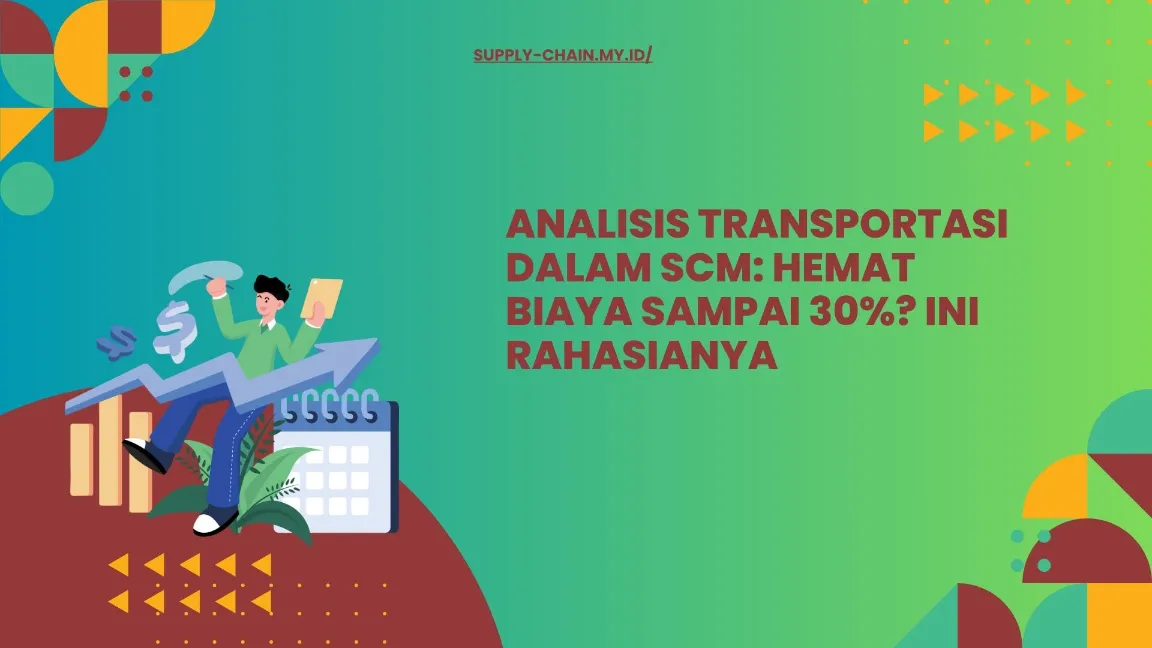 SUPPLY-CHAIN.MY.ID/

ANALISIS TRANSPORTASI DALAM SCM: HEMAT BIAYA SAMPAI 30%? INI RAHASIANYA